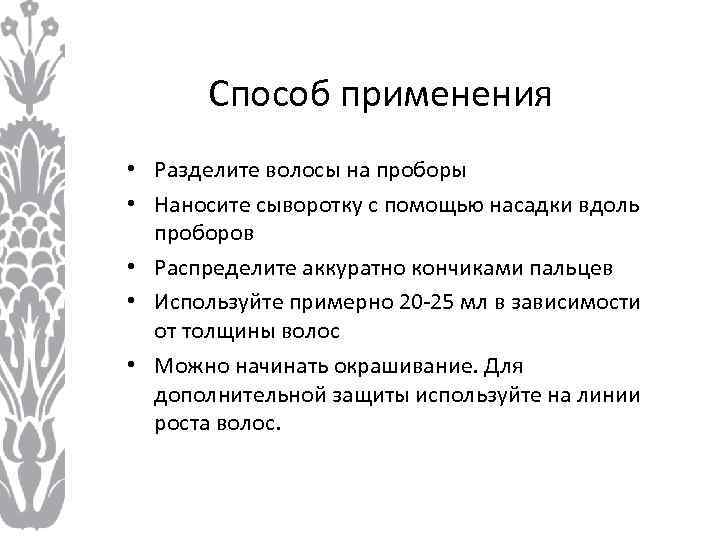 Способ применения

• Разделите волосы на проборы
• Наносите сыворотку с помощью насадки вдоль проборов
• Распределите аккуратно кончиками пальцев
• Используйте примерно 20-25 мл в зависимости от толщины волос
• Можно начинать окрашивание. Для дополнительной защиты используйте на линии роста волос.